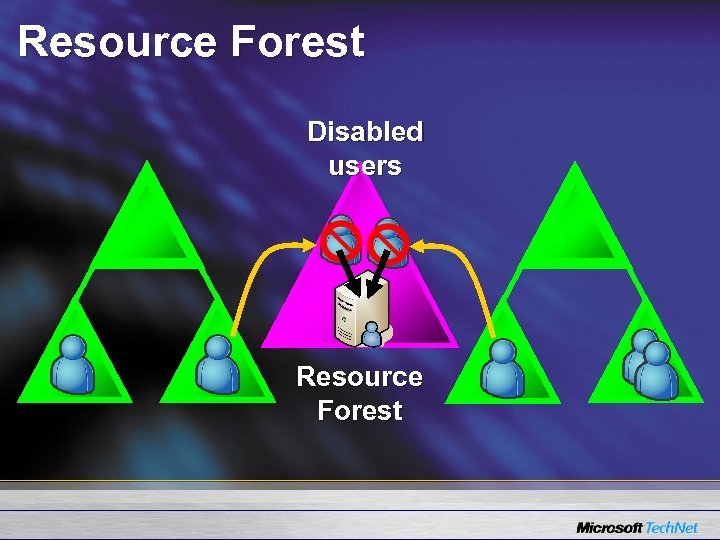 Resource Forest

Disabled users

Resource Forest

Microsoft TechNet